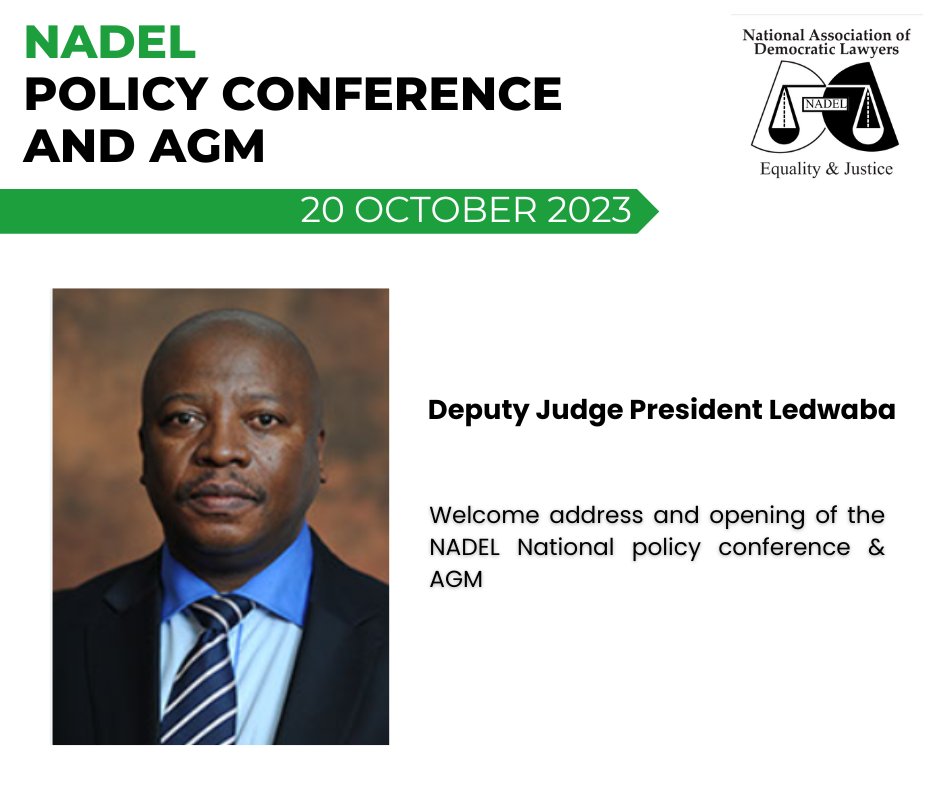 NADEL
POLICY CONFERENCE AND AGM

National Association of Democratic Lawyers
NADEL
Equality & Justice

20 OCTOBER 2023

Deputy Judge President Ledwaba

Welcome address and opening of the NADEL National policy conference & AGM